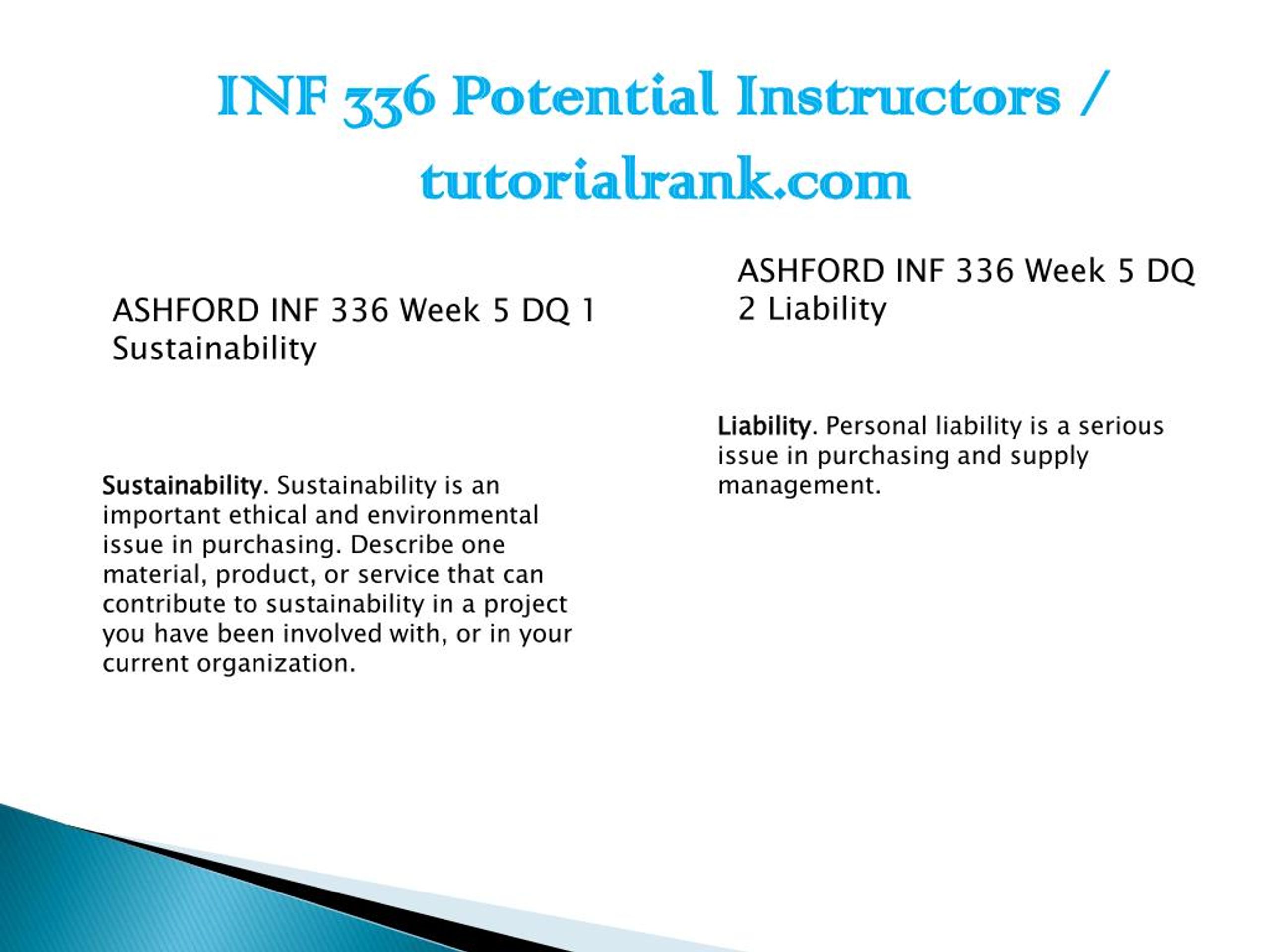 INF 336 Potential Instructors / tutorialrank.com

ASHFORD INF 336 Week 5 DQ 1 Sustainability

Sustainability. Sustainability is an important ethical and environmental issue in purchasing. Describe one material, product, or service that can contribute to sustainability in a project you have been involved with, or in your current organization.

ASHFORD INF 336 Week 5 DQ 2 Liability

Liability. Personal liability is a serious issue in purchasing and supply management.